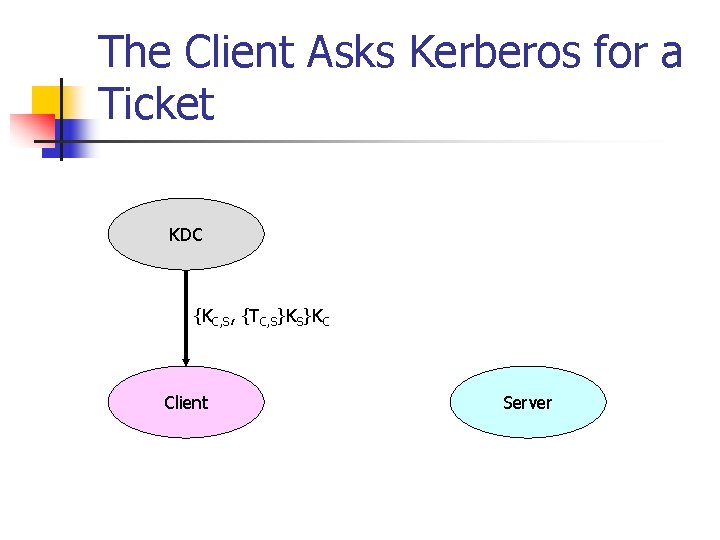 The Client Asks Kerberos for a Ticket

KDC

$\{K_{C,S}, \{T_{C,S}\}K_S\}K_C$

Client

Server